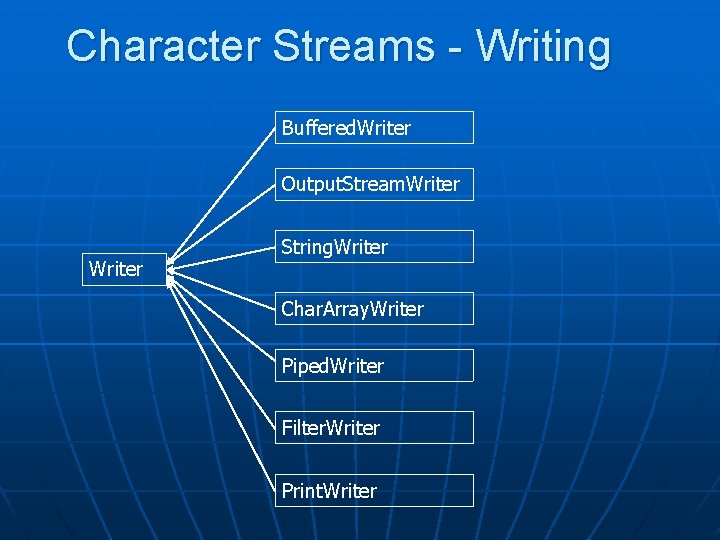 Character Streams - Writing

Writer

BufferedWriter

OutputStreamWriter

StringWriter

CharArrayWriter

PipedWriter

FilterWriter

PrintWriter